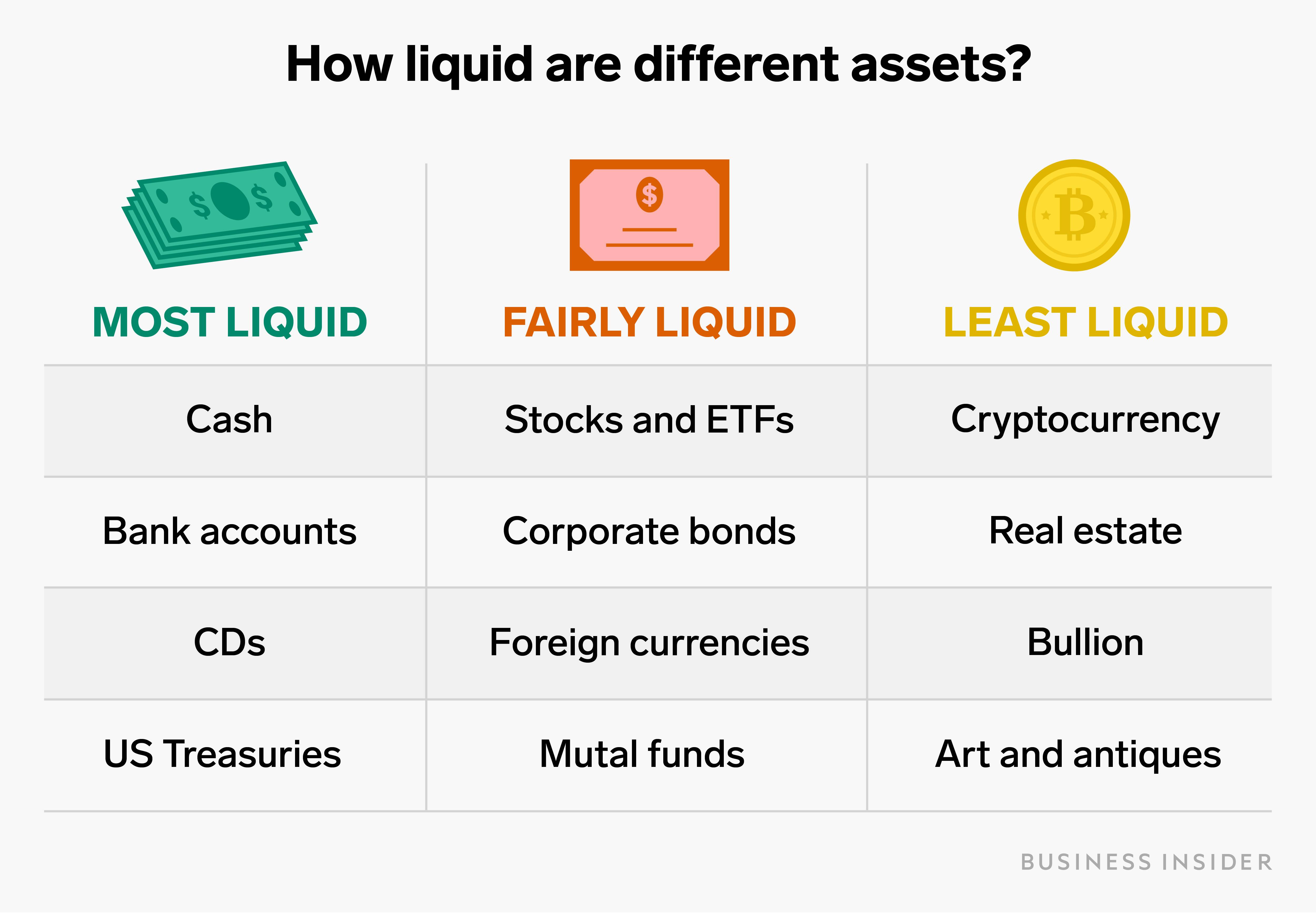 How liquid are different assets?

| MOST LIQUID | FAIRLY LIQUID | LEAST LIQUID |
|---|---|---|
| Cash | Stocks and ETFs | Cryptocurrency |
| Bank accounts | Corporate bonds | Real estate |
| CDs | Foreign currencies | Bullion |
| US Treasuries | Mutal funds | Art and antiques |

BUSINESS INSIDER